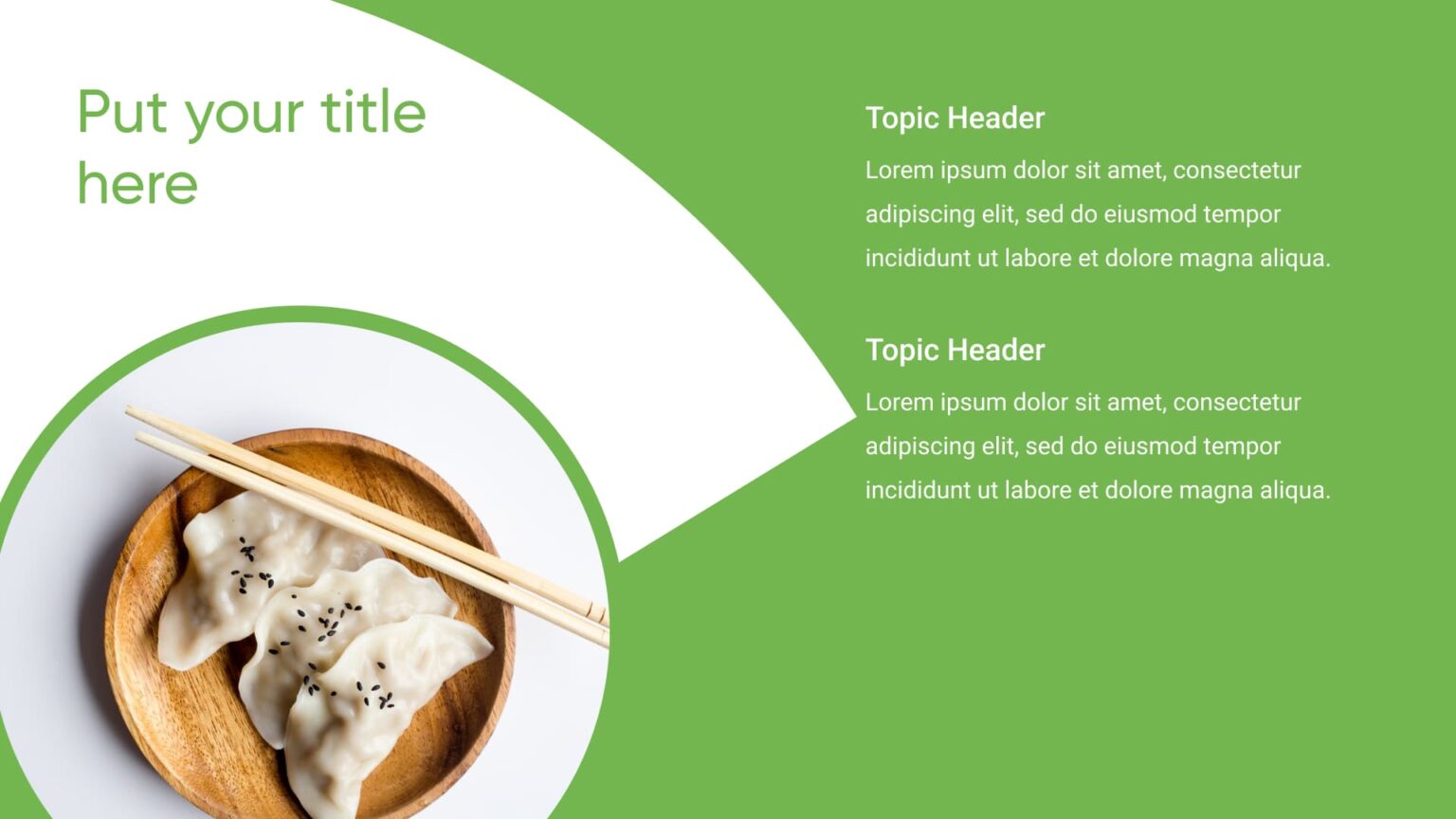 Put your title here

Topic Header

Lorem ipsum dolor sit amet, consectetur adipiscing elit, sed do eiusmod tempor incididunt ut labore et dolore magna aliqua.

Topic Header

Lorem ipsum dolor sit amet, consectetur adipiscing elit, sed do eiusmod tempor incididunt ut labore et dolore magna aliqua.